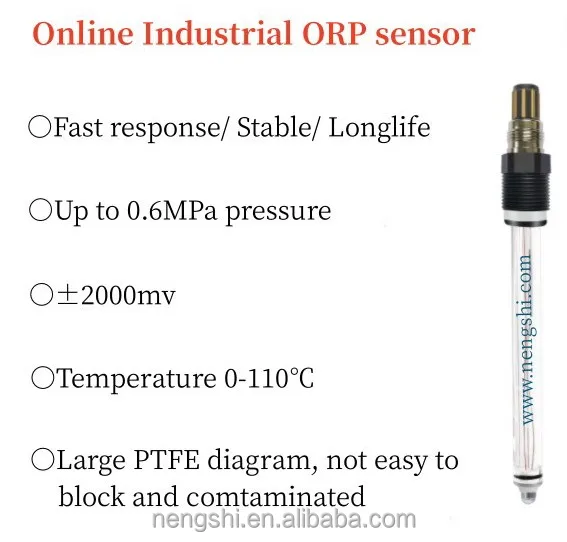 Online Industrial ORP sensor

○Fast response/ Stable/ Longlife

○Up to 0.6MPa pressure

○±2000mv

○Temperature 0-110℃

○Large PTFE diagram, not easy to block and comtaminated

www.nengshi.com

nengshi.en.alibaba.com